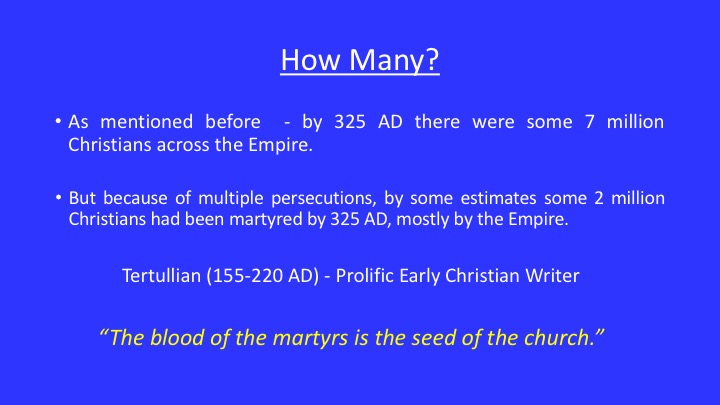 How Many?

• As mentioned before - by 325 AD there were some 7 million Christians across the Empire.

• But because of multiple persecutions, by some estimates some 2 million Christians had been martyred by 325 AD, mostly by the Empire.

Tertullian (155-220 AD) - Prolific Early Christian Writer

"The blood of the martyrs is the seed of the church."